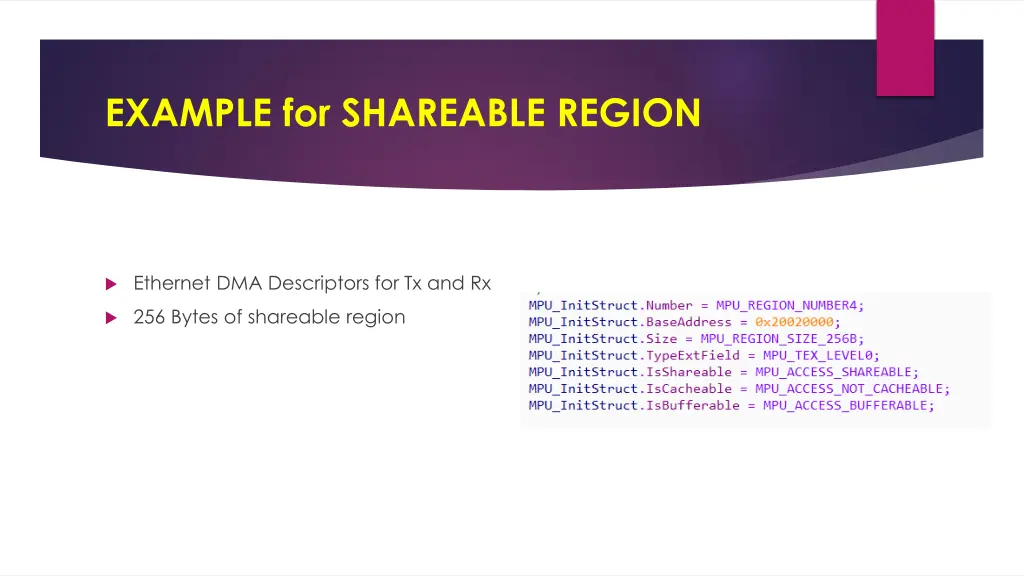 EXAMPLE for SHAREABLE REGION

Ethernet DMA Descriptors for Tx and Rx

256 Bytes of shareable region

MPU_InitStruct.Number = MPU_REGION_NUMBER4;
MPU_InitStruct.BaseAddress = 0x20020000;
MPU_InitStruct.Size = MPU_REGION_SIZE_256B;
MPU_InitStruct.TypeExtField = MPU_TEX_LEVEL0;
MPU_InitStruct.IsShareable = MPU_ACCESS_SHAREABLE;
MPU_InitStruct.IsCacheable = MPU_ACCESS_NOT_CACHEABLE;
MPU_InitStruct.IsBufferable = MPU_ACCESS_BUFFERABLE;